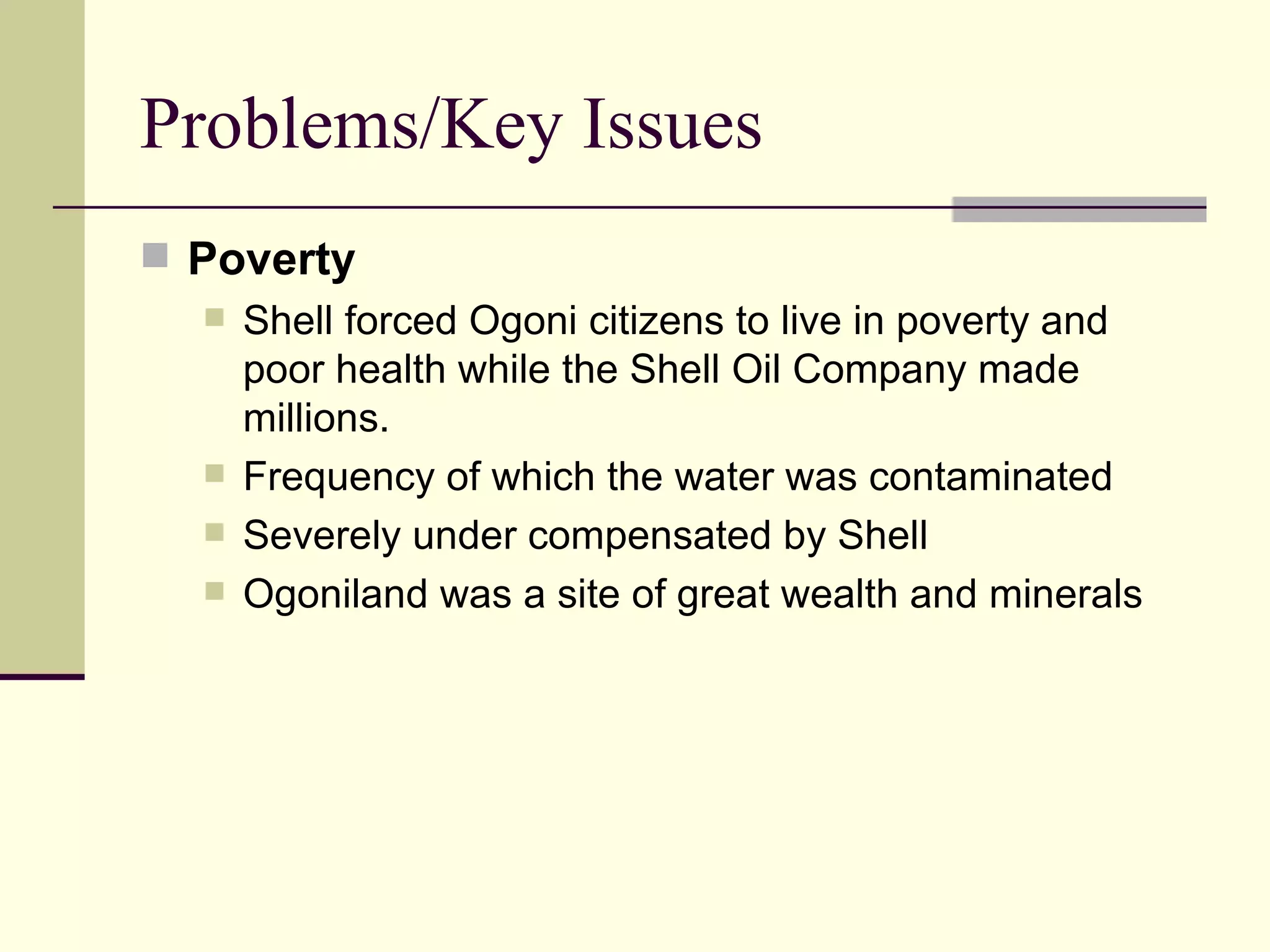 Problems/Key Issues

Poverty

Shell forced Ogoni citizens to live in poverty and poor health while the Shell Oil Company made millions.

Frequency of which the water was contaminated

Severely under compensated by Shell

Ogoniland was a site of great wealth and minerals